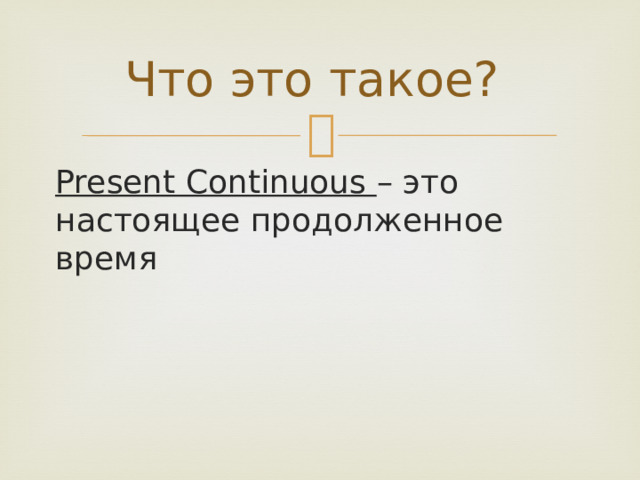 Что это такое?

Present Continuous – это настоящее продолженное время